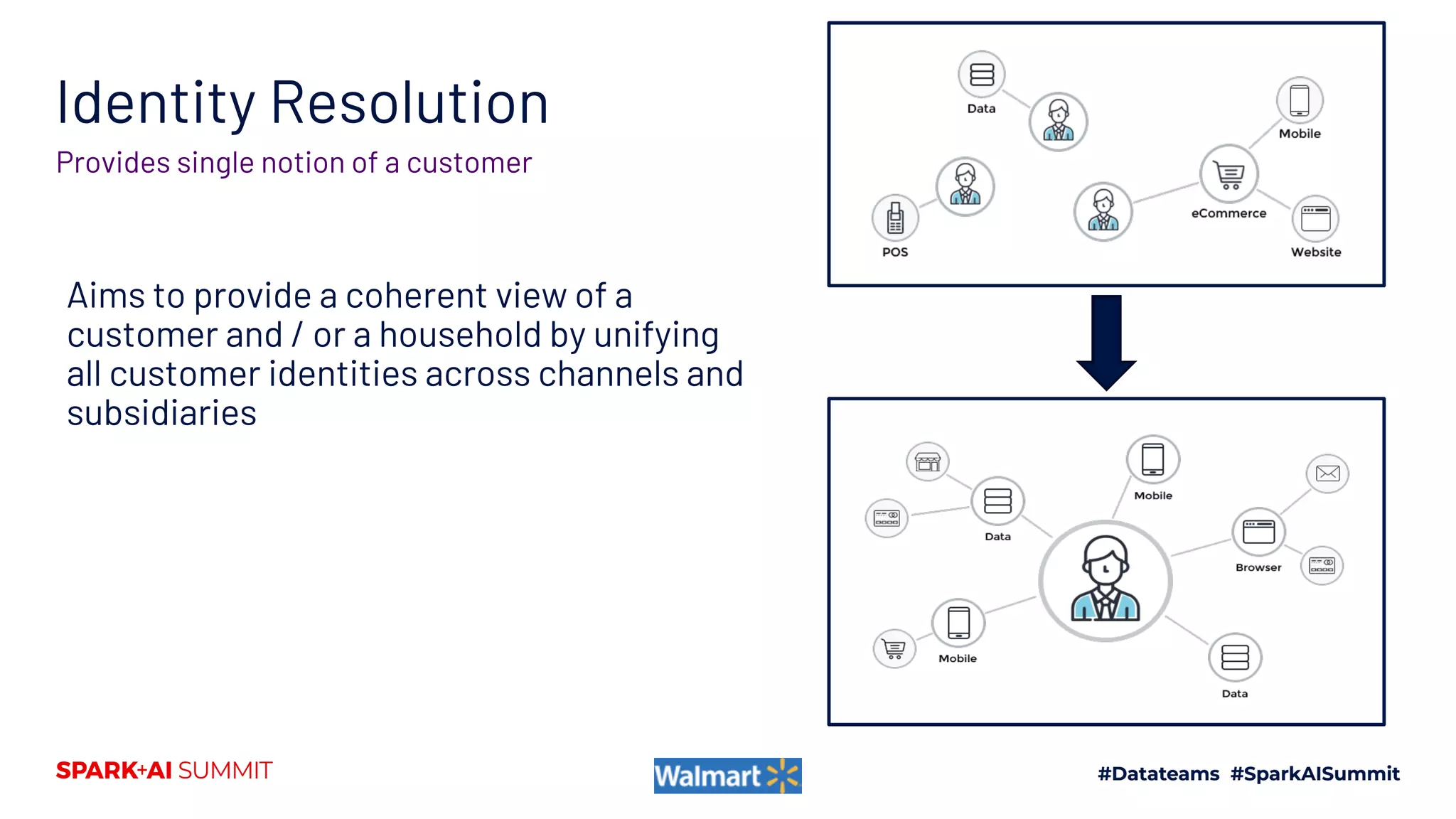 Identity Resolution

Provides single notion of a customer

Aims to provide a coherent view of a customer and / or a household by unifying all customer identities across channels and subsidiaries

Data

Mobile

eCommerce

POS

Website

Mobile

Data

Browser

Mobile

Data

SPARK+AI SUMMIT

Walmart

#Datateams #SparkAISummit